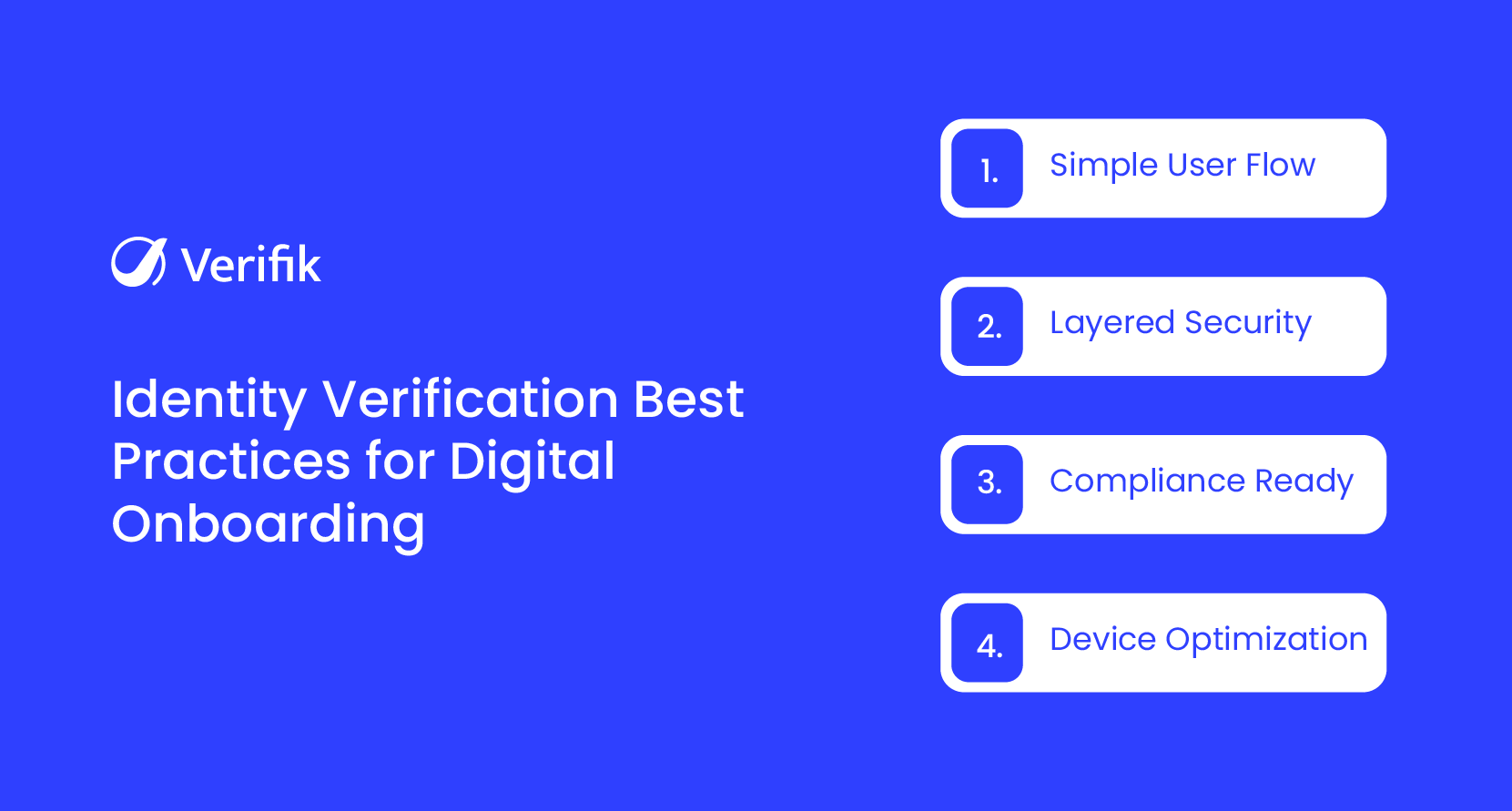 Verifik

Identity Verification Best Practices for Digital Onboarding

1. Simple User Flow

2. Layered Security

3. Compliance Ready

4. Device Optimization